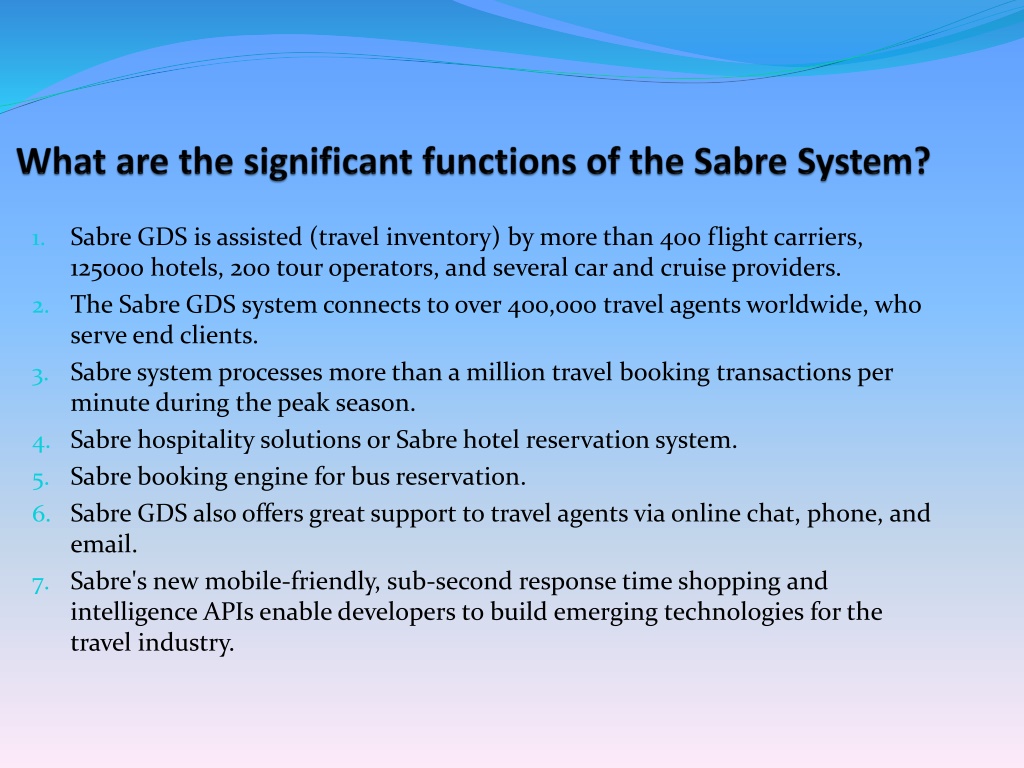 What are the significant functions of the Sabre System?

1. Sabre GDS is assisted (travel inventory) by more than 400 flight carriers, 125000 hotels, 200 tour operators, and several car and cruise providers.
2. The Sabre GDS system connects to over 400,000 travel agents worldwide, who serve end clients.
3. Sabre system processes more than a million travel booking transactions per minute during the peak season.
4. Sabre hospitality solutions or Sabre hotel reservation system.
5. Sabre booking engine for bus reservation.
6. Sabre GDS also offers great support to travel agents via online chat, phone, and email.
7. Sabre's new mobile-friendly, sub-second response time shopping and intelligence APIs enable developers to build emerging technologies for the travel industry.